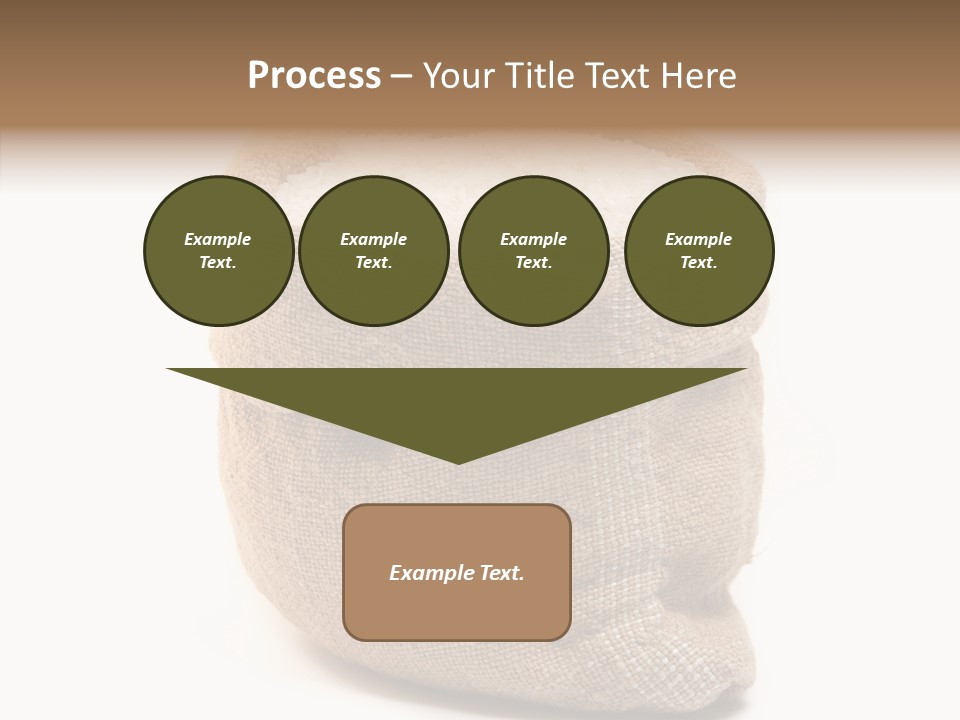 Process – Your Title Text Here

Example Text.

Example Text.

Example Text.

Example Text.

Example Text.